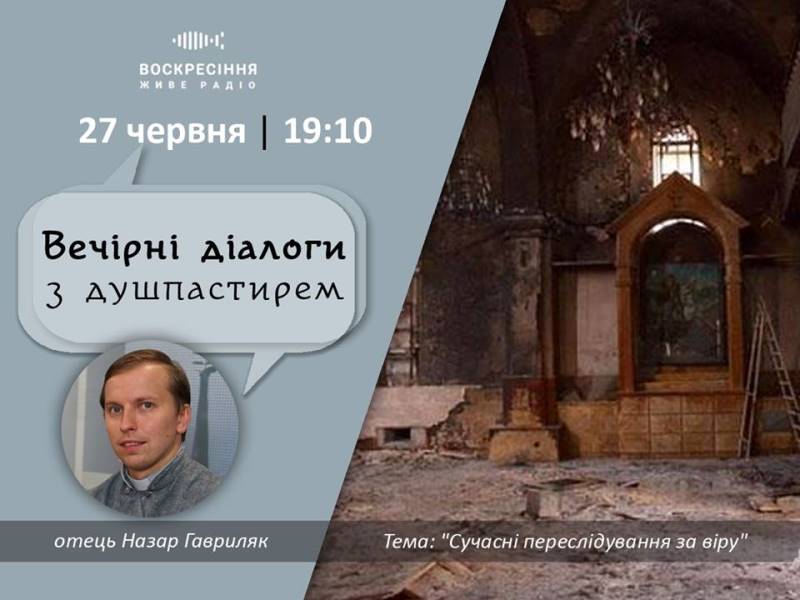 ВОСКРЕСІННЯ
ЖИВЕ РАДІО

27 червня | 19:10

Вечірні діалоги
з душпастирем

отець Назар Гавриляк

Тема: "Сучасні переслідування за віру"